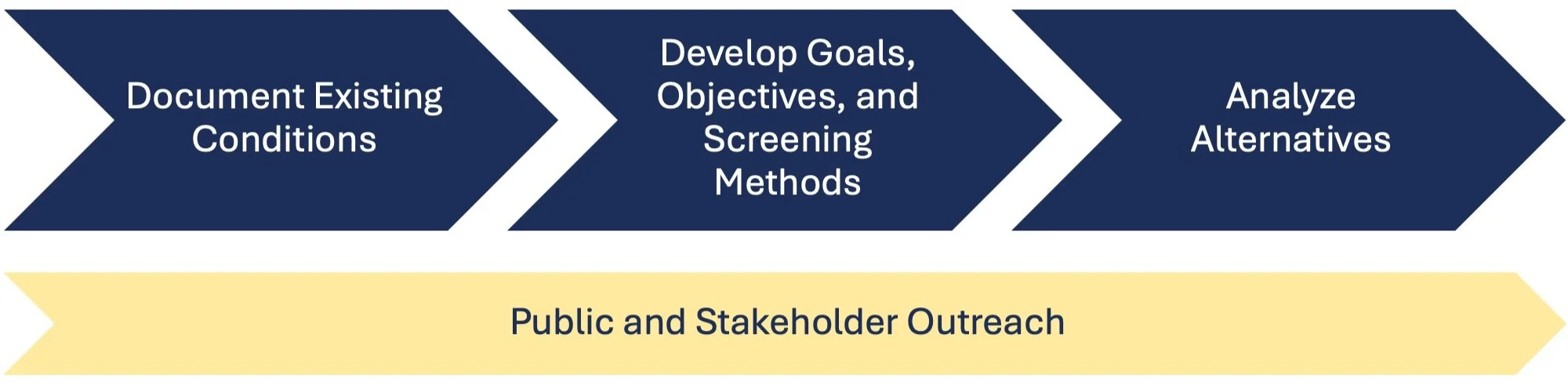 Document Existing Conditions

Develop Goals, Objectives, and Screening Methods

Analyze Alternatives

Public and Stakeholder Outreach